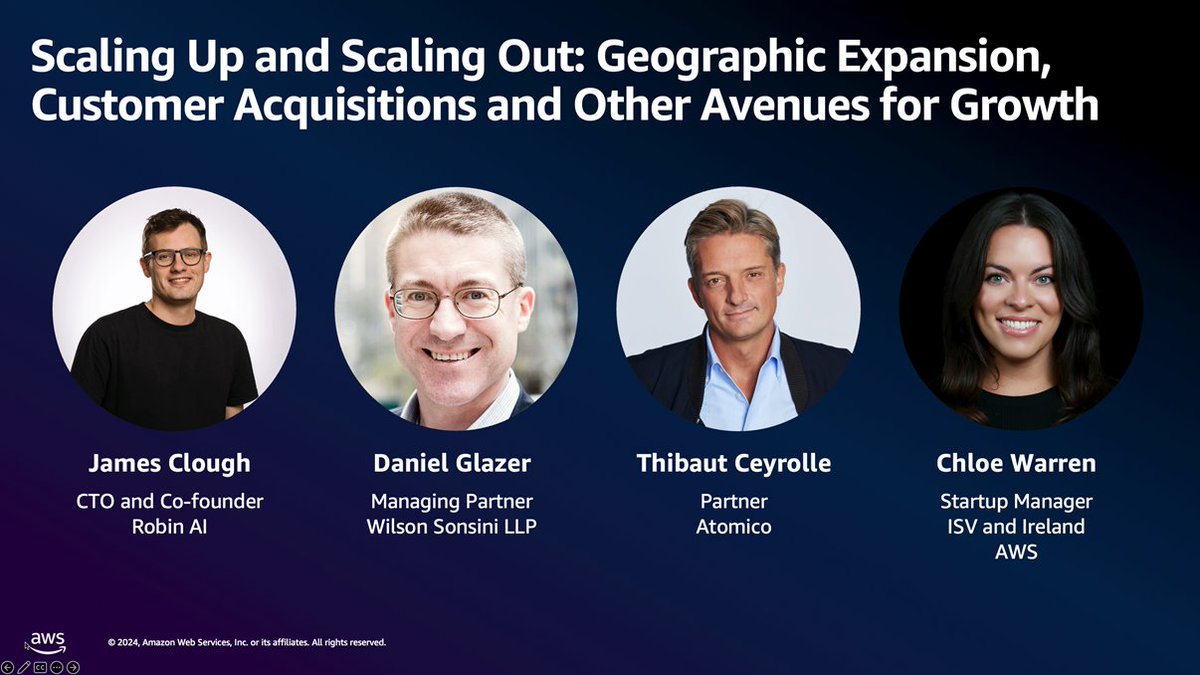 Scaling Up and Scaling Out: Geographic Expansion, Customer Acquisitions and Other Avenues for Growth

James Clough
CTO and Co-founder
Robin AI

Daniel Glazer
Managing Partner
Wilson Sonsini LLP

Thibaut Ceyrolle
Partner
Atomico

Chloe Warren
Startup Manager
ISV and Ireland
AWS

aws

© 2024, Amazon Web Services, Inc. or its affiliates. All rights reserved.

CC